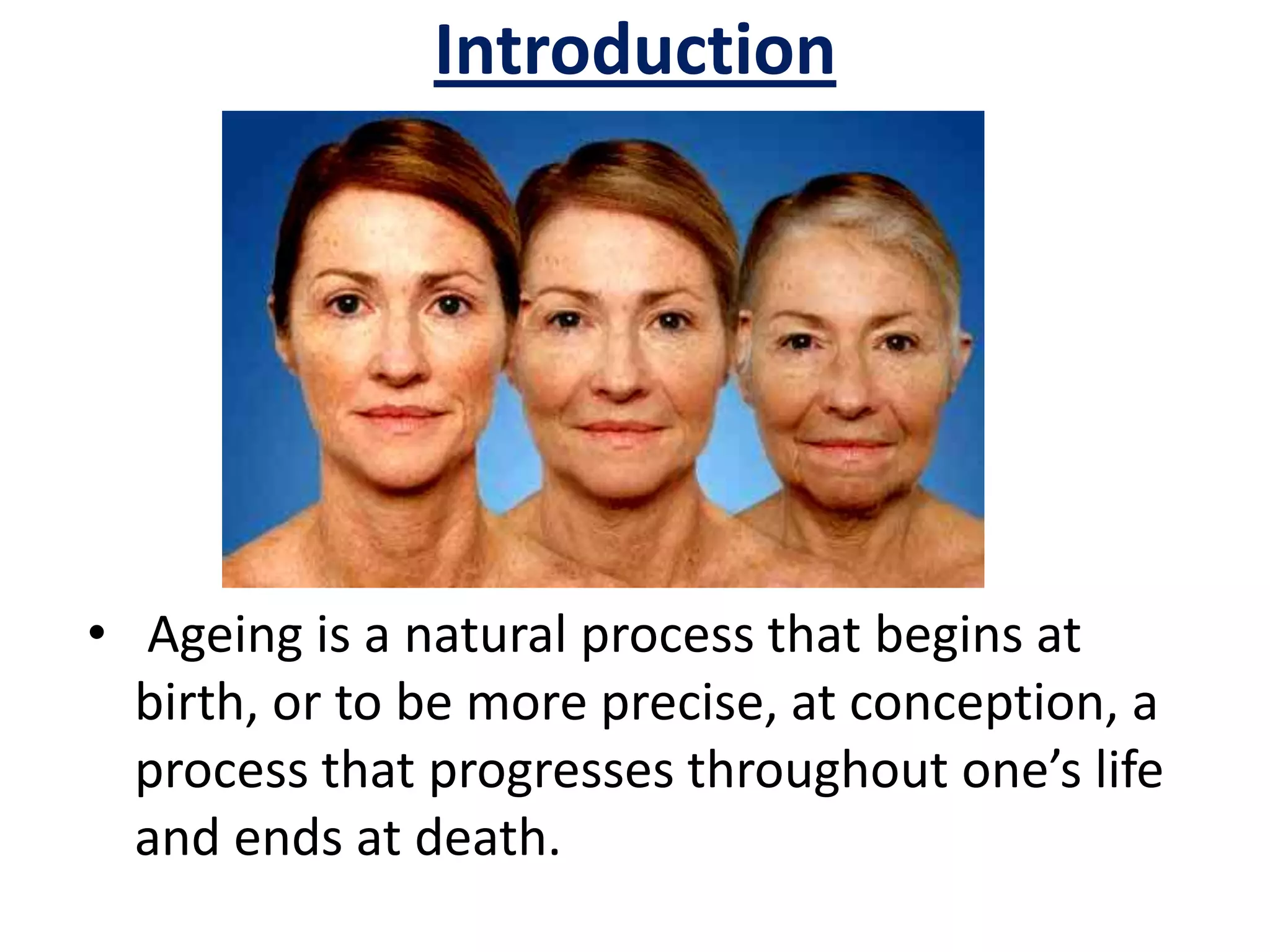 Introduction

• Ageing is a natural process that begins at birth, or to be more precise, at conception, a process that progresses throughout one’s life and ends at death.